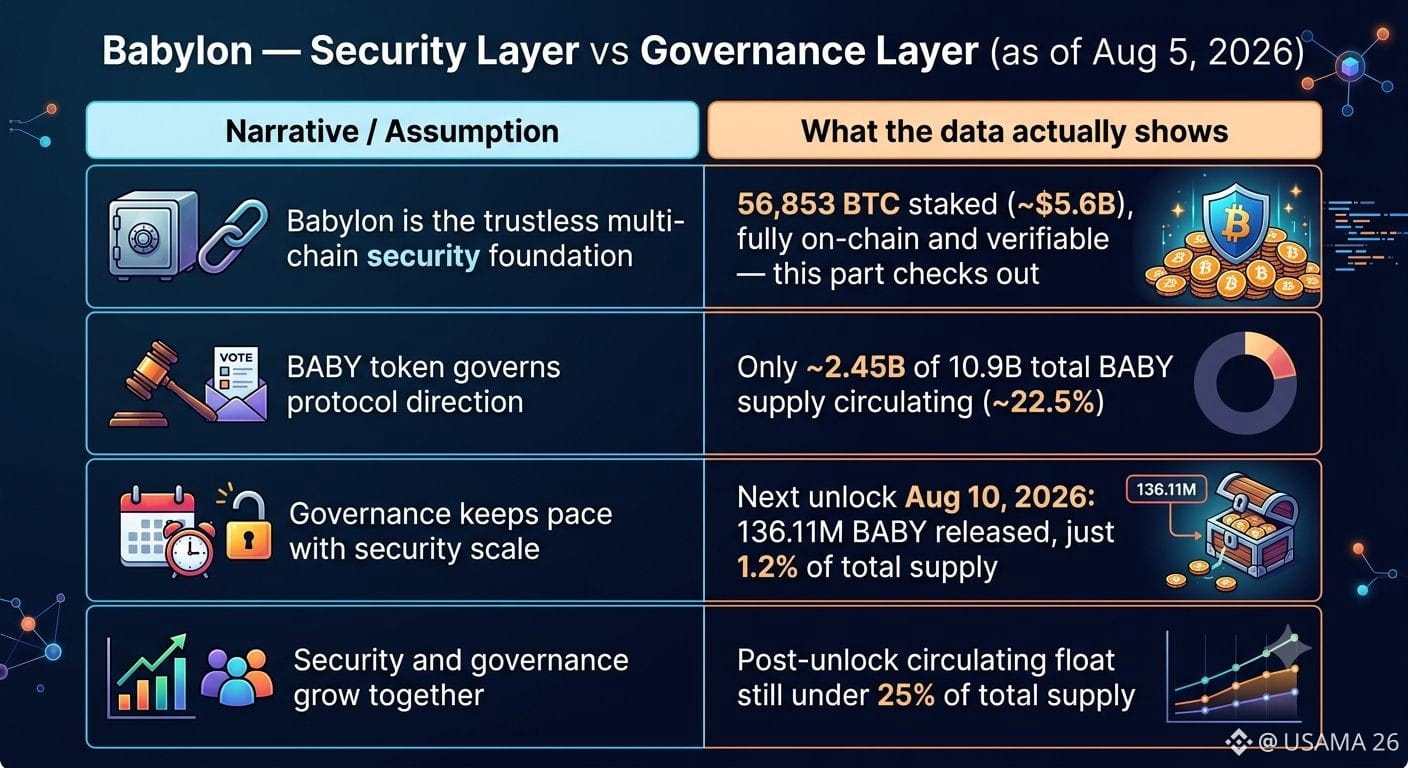 Babylon — Security Layer vs Governance Layer (as of Aug 5, 2026)

| Narrative / Assumption | What the data actually shows |
|---|---|
| Babylon is the trustless multi-chain security foundation | 56,853 BTC staked (~$5.6B), fully on-chain and verifiable — this part checks out |
| VOTE BABY token governs protocol direction | Only ~2.45B of 10.9B total BABY supply circulating (~22.5%) |
| Governance keeps pace with security scale | Next unlock Aug 10, 2026: 136.11M BABY released, just 1.2% of total supply 136.11M |
| Security and governance grow together | Post-unlock circulating float still under 25% of total supply |

@ USAMA 26